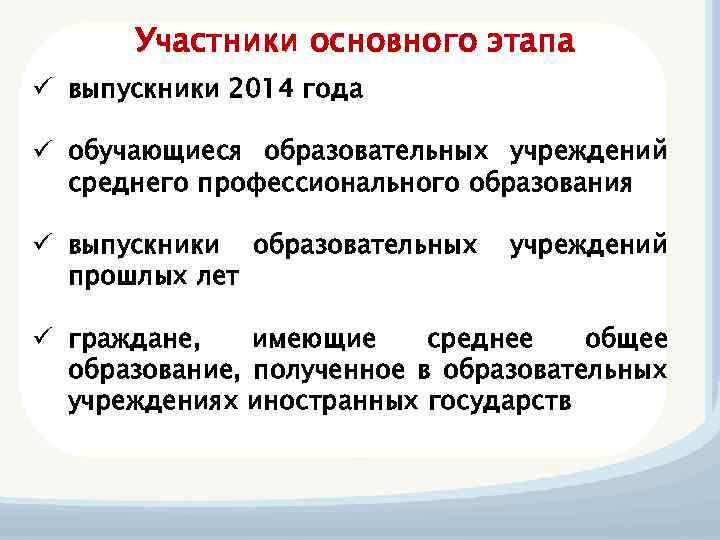 Участники основного этапа

✓ выпускники 2014 года

✓ обучающиеся образовательных учреждений среднего профессионального образования

✓ выпускники образовательных учреждений прошлых лет

✓ граждане, имеющие среднее общее образование, полученное в образовательных учреждениях иностранных государств